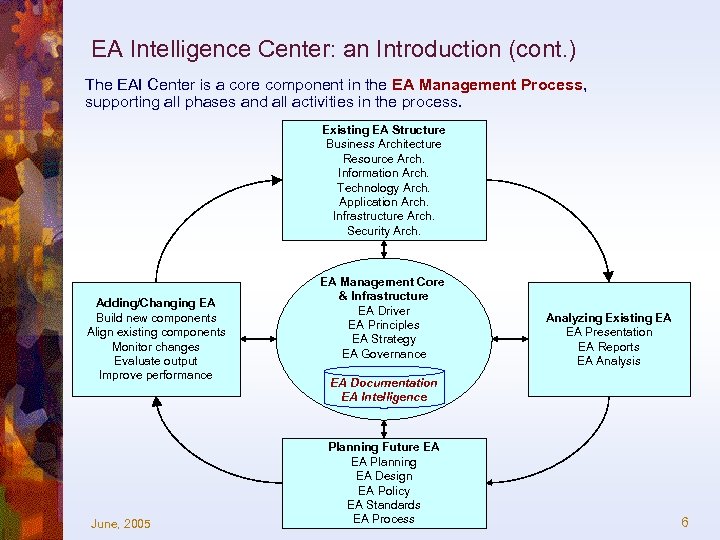 EA Intelligence Center: an Introduction (cont.)

The EAI Center is a core component in the EA Management Process, supporting all phases and all activities in the process.

Existing EA Structure
Business Architecture
Resource Arch.
Information Arch.
Technology Arch.
Application Arch.
Infrastructure Arch.
Security Arch.

Adding/Changing EA
Build new components
Align existing components
Monitor changes
Evaluate output
Improve performance

EA Management Core & Infrastructure
EA Driver
EA Principles
EA Strategy
EA Governance

EA Documentation
EA Intelligence

Analyzing Existing EA
EA Presentation
EA Reports
EA Analysis

Planning Future EA
EA Planning
EA Design
EA Policy
EA Standards
EA Process

June, 2005

6